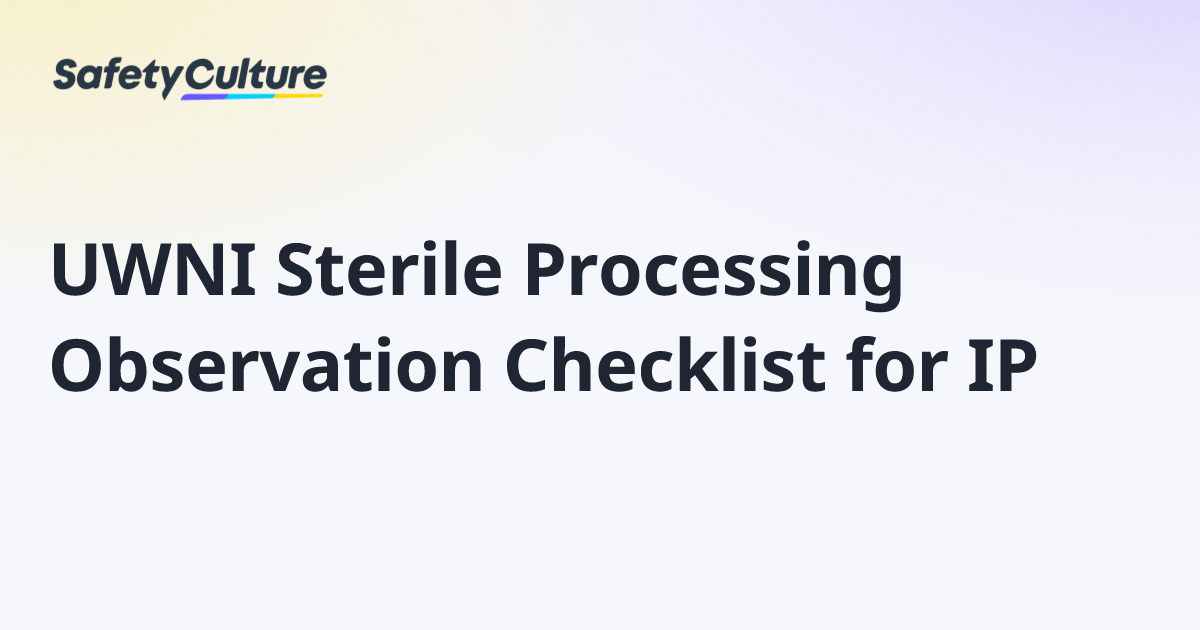 SafetyCulture

UWNI Sterile Processing Observation Checklist for IP